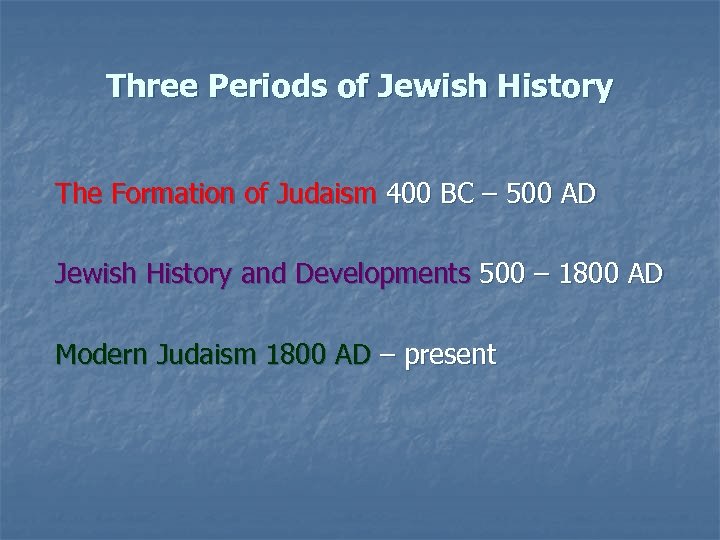 Three Periods of Jewish History

The Formation of Judaism 400 BC – 500 AD

Jewish History and Developments 500 – 1800 AD

Modern Judaism 1800 AD – present